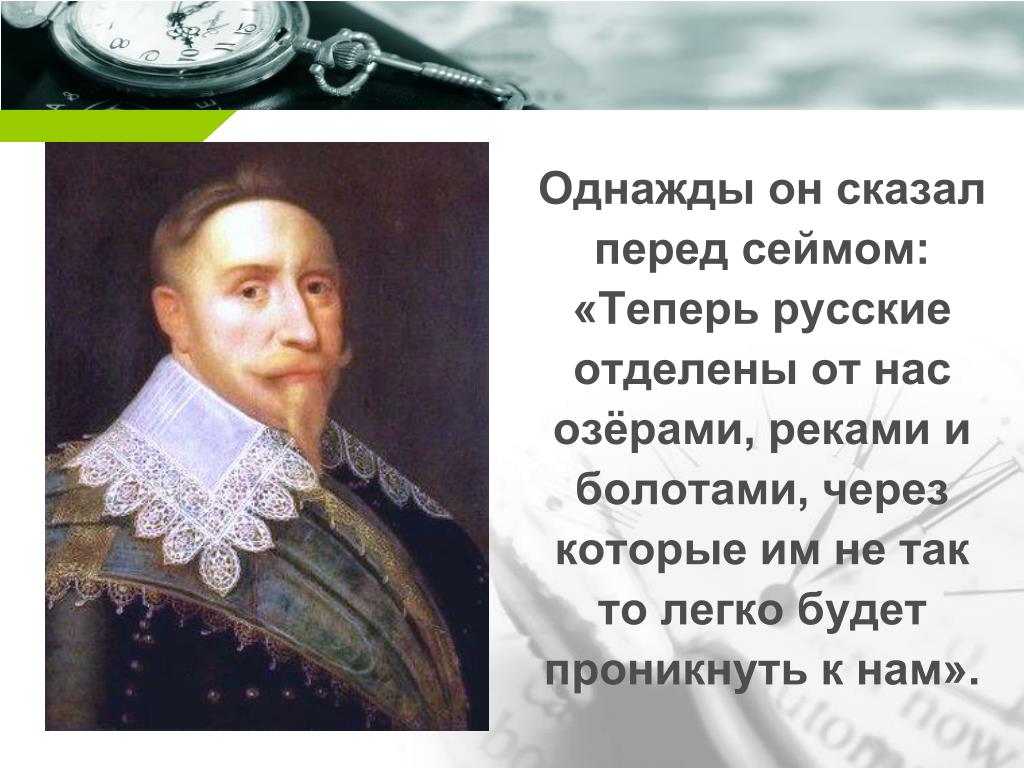 Однажды он сказал перед сеймом: «Теперь русские отделены от нас озёрами, реками и болотами, через которые им не так то легко будет проникнуть к нам».